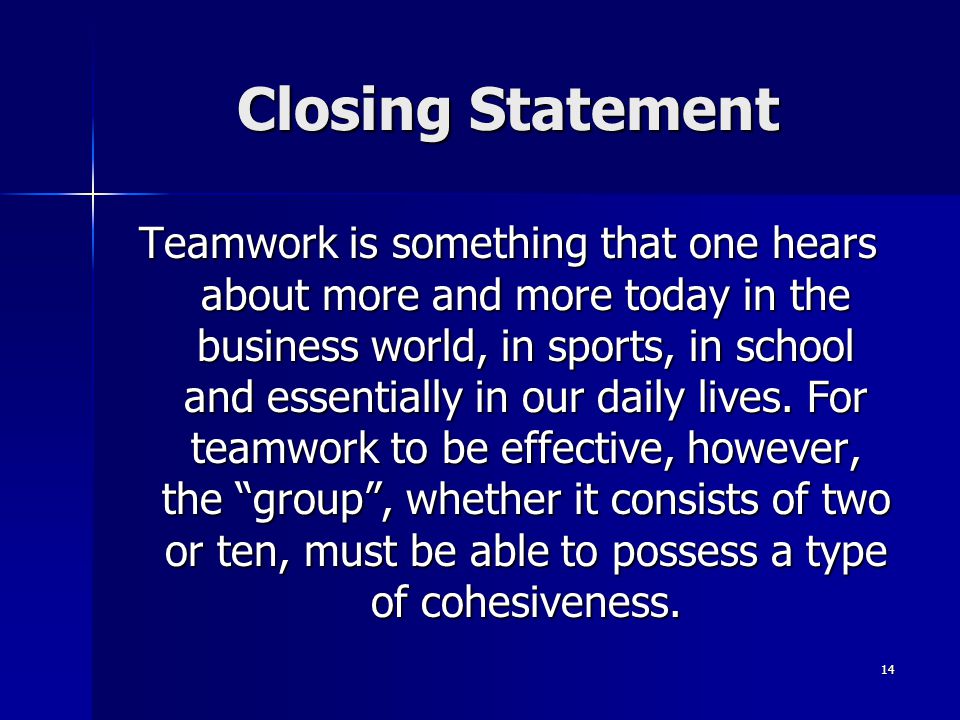 Closing Statement

Teamwork is something that one hears about more and more today in the business world, in sports, in school and essentially in our daily lives. For teamwork to be effective, however, the “group”, whether it consists of two or ten, must be able to possess a type of cohesiveness.

14